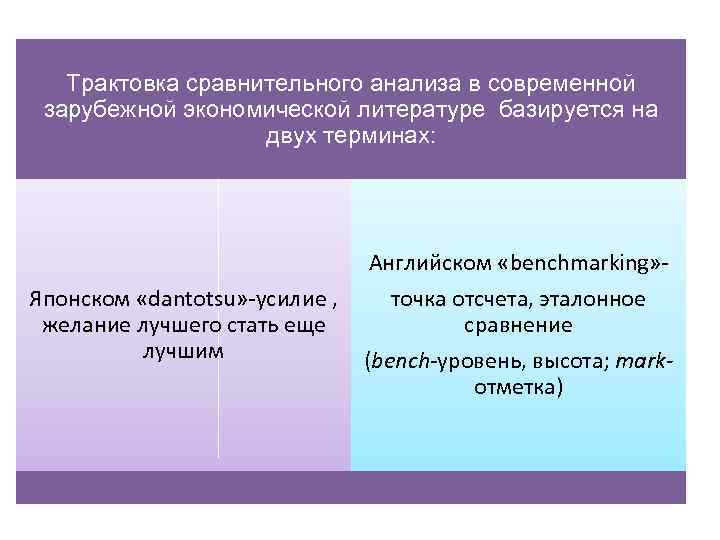 Трактовка сравнительного анализа в современной зарубежной экономической литературе базируется на двух терминах:

Японском «dantotsu»-усилие , желание лучшего стать еще лучшим

Английском «benchmarking»-

точка отсчета, эталонное сравнение

(bench-уровень, высота; mark-отметка)